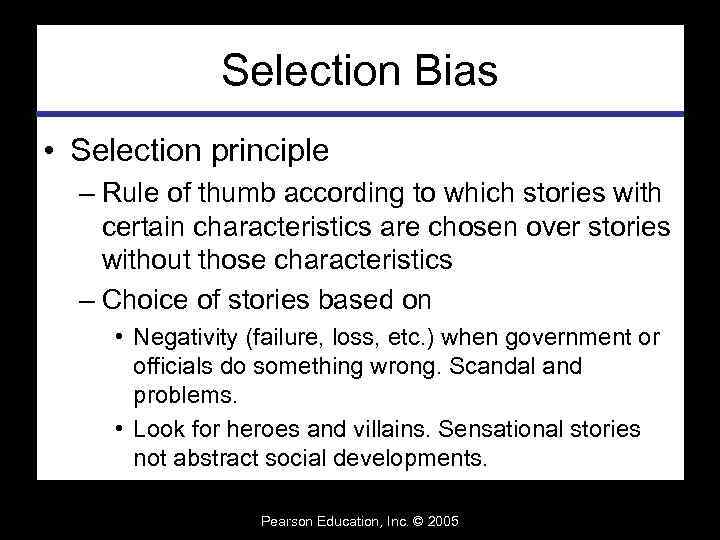 Selection Bias

• Selection principle

– Rule of thumb according to which stories with certain characteristics are chosen over stories without those characteristics

– Choice of stories based on

• Negativity (failure, loss, etc.) when government or officials do something wrong. Scandal and problems.

• Look for heroes and villains. Sensational stories not abstract social developments.

Pearson Education, Inc. © 2005